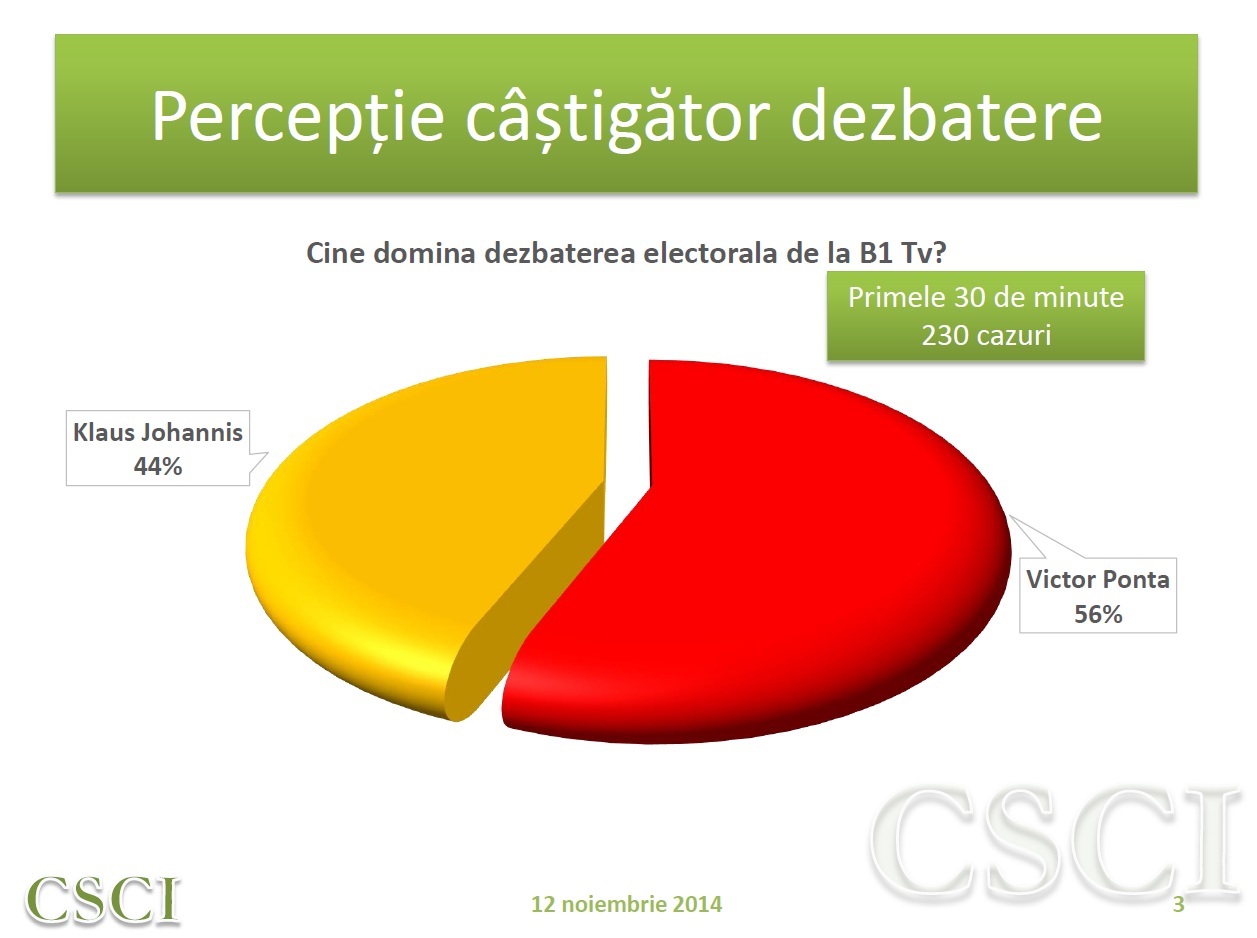 Percepție câștigător dezbatere

Cine domina dezbaterea electorala de la B1 Tv?

Primele 30 de minute
230 cazuri

Klaus Johannis
44%

Victor Ponta
56%

CSCI

CSCI

12 noiembrie 2014

3